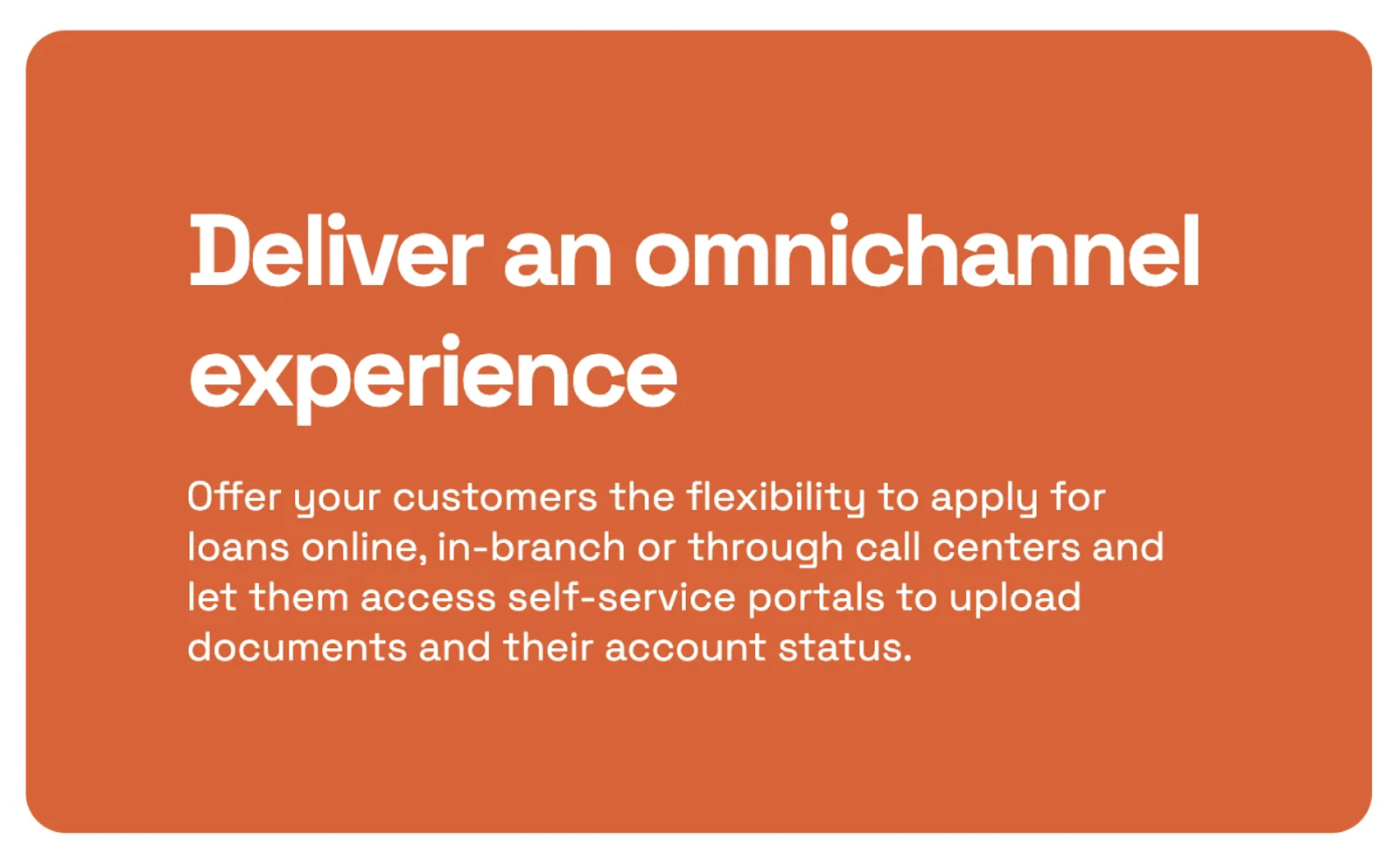 Deliver an omnichannel experience

Offer your customers the flexibility to apply for loans online, in-branch or through call centers and let them access self-service portals to upload documents and their account status.